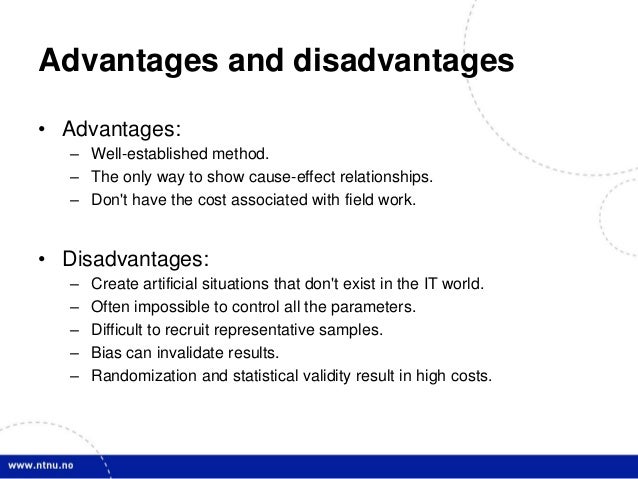 Advantages and disadvantages

• Advantages:
– Well-established method.
– The only way to show cause-effect relationships.
– Don't have the cost associated with field work.

• Disadvantages:
– Create artificial situations that don't exist in the IT world.
– Often impossible to control all the parameters.
– Difficult to recruit representative samples.
– Bias can invalidate results.
– Randomization and statistical validity result in high costs.

www.ntnu.no